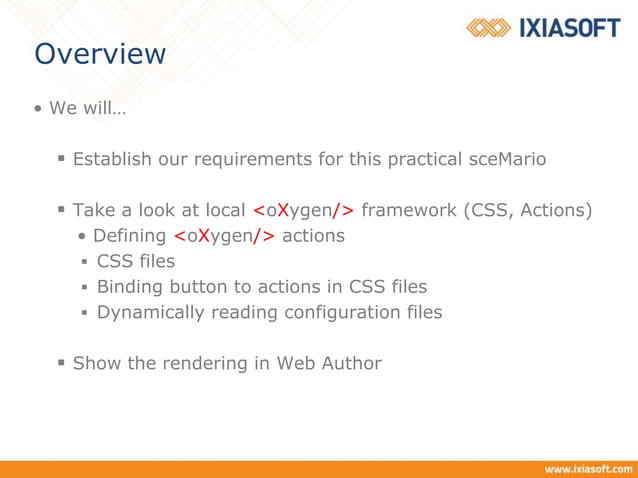 IXIASOFT

Overview

• We will…

▪ Establish our requirements for this practical sceMario

▪ Take a look at local <oXygen/> framework (CSS, Actions)
• Defining <oXygen/> actions
▪ CSS files
▪ Binding button to actions in CSS files
▪ Dynamically reading configuration files

▪ Show the rendering in Web Author

www.ixiasoft.com